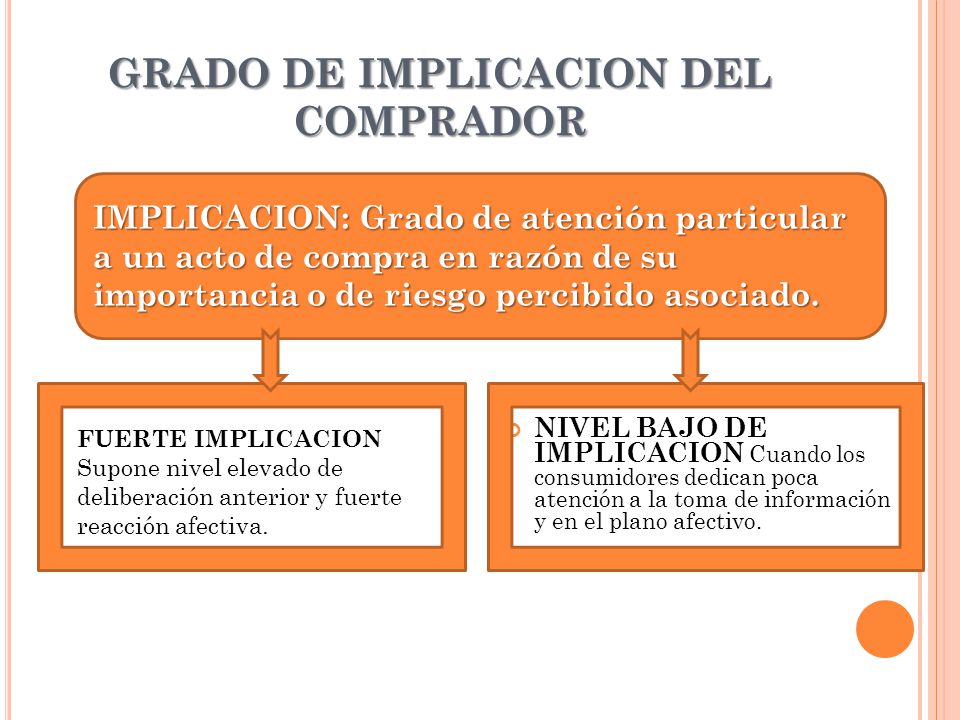 GRADO DE IMPLICACION DEL COMPRADOR

IMPLICACION: Grado de atención particular a un acto de compra en razón de su importancia o de riesgo percibido asociado.

FUERTE IMPLICACION
Supone nivel elevado de deliberación anterior y fuerte reacción afectiva.

NIVEL BAJO DE IMPLICACION Cuando los consumidores dedican poca atención a la toma de información y en el plano afectivo.